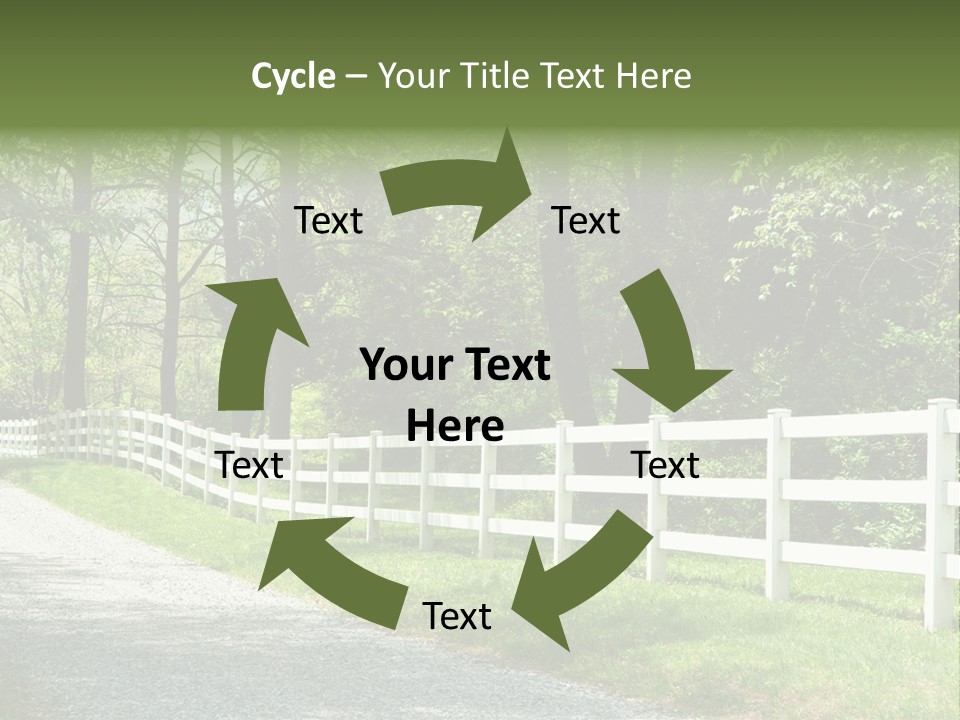 Cycle – Your Title Text Here

Text

Text

Your Text Here

Text

Text

Text